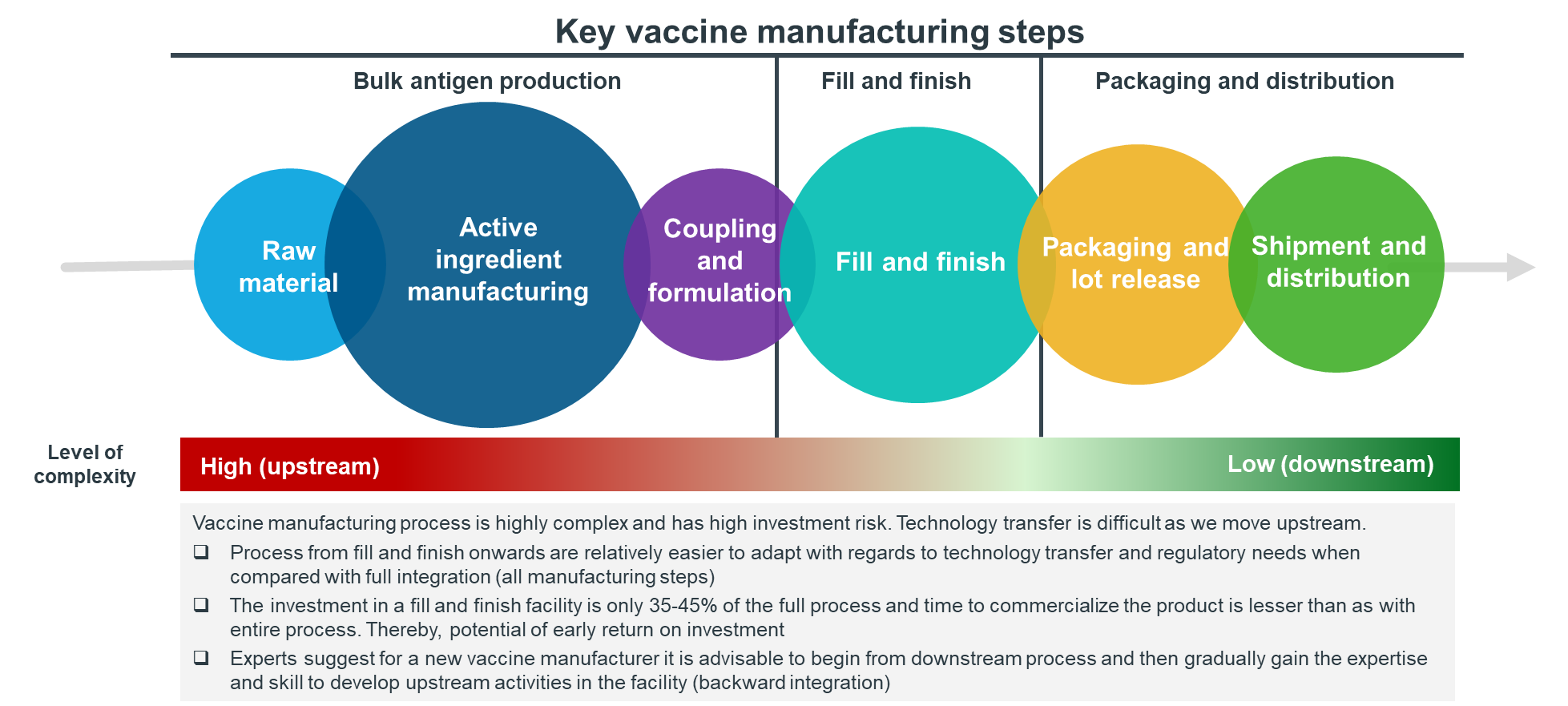 Key vaccine manufacturing steps

Bulk antigen production

Fill and finish

Packaging and distribution

Raw material

Active ingredient manufacturing

Coupling and formulation

Fill and finish

Packaging and lot release

Shipment and distribution

Level of complexity

High (upstream)

Low (downstream)

Vaccine manufacturing process is highly complex and has high investment risk. Technology transfer is difficult as we move upstream.

❑ Process from fill and finish onwards are relatively easier to adapt with regards to technology transfer and regulatory needs when compared with full integration (all manufacturing steps)

❑ The investment in a fill and finish facility is only 35-45% of the full process and time to commercialize the product is lesser than as with entire process. Thereby, potential of early return on investment

❑ Experts suggest for a new vaccine manufacturer it is advisable to begin from downstream process and then gradually gain the expertise and skill to develop upstream activities in the facility (backward integration)